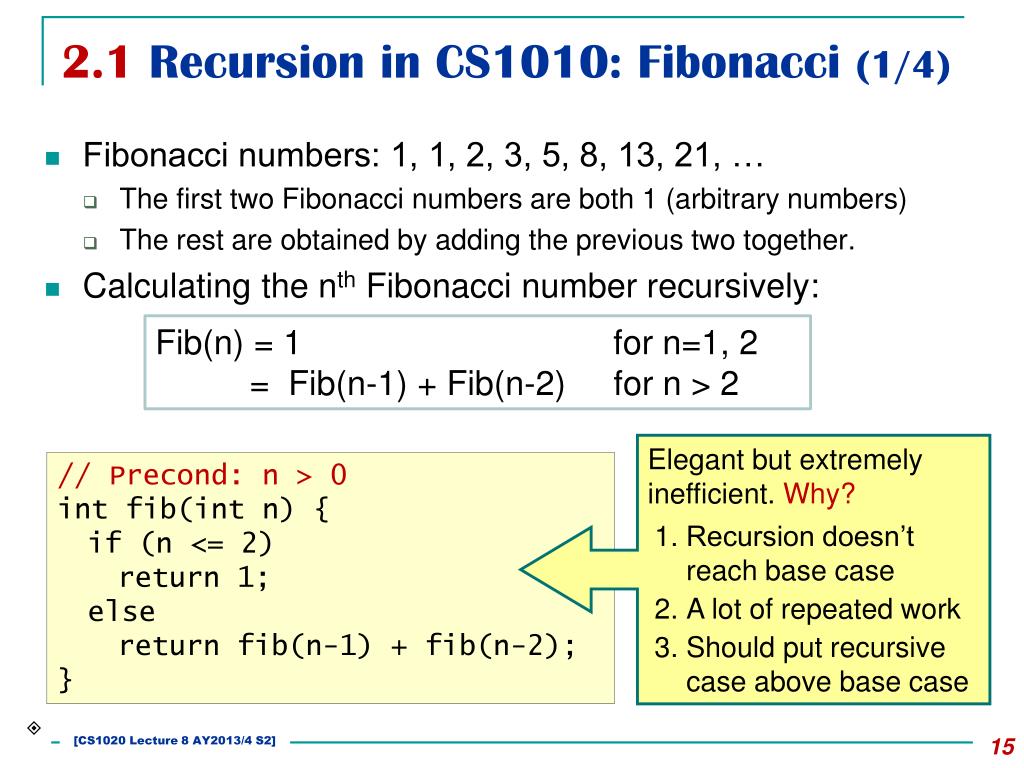 2.1 Recursion in CS1010: Fibonacci (1/4)

Fibonacci numbers: 1, 1, 2, 3, 5, 8, 13, 21, …

The first two Fibonacci numbers are both 1 (arbitrary numbers)

The rest are obtained by adding the previous two together.

Calculating the n$^{th}$ Fibonacci number recursively:

Fib(n) = 1 for n=1, 2
= Fib(n-1) + Fib(n-2) for n > 2

// Precond: n > 0
int fib(int n) {
  if (n <= 2)
    return 1;
  else
    return fib(n-1) + fib(n-2);
}

Elegant but extremely inefficient. Why?

1. Recursion doesn't reach base case
2. A lot of repeated work
3. Should put recursive case above base case

[CS1020 Lecture 8 AY2013/4 S2]

15